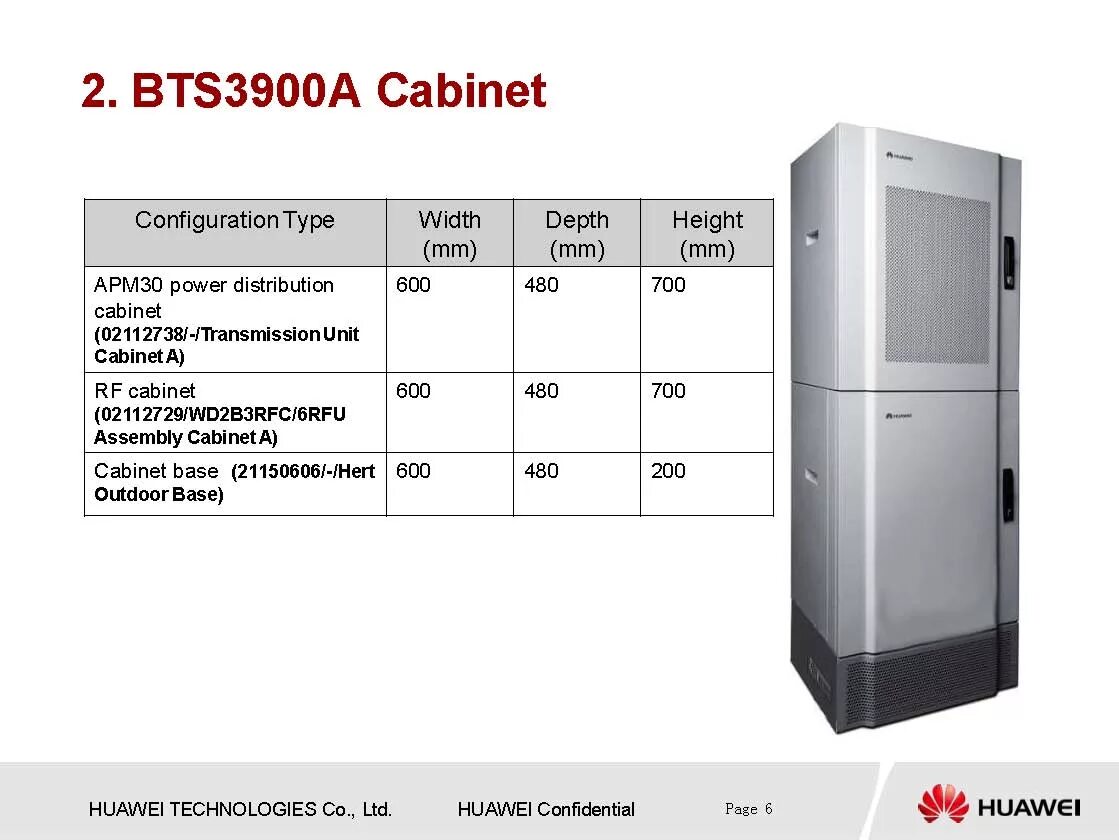 2. BTS3900A Cabinet

| Configuration Type | Width (mm) | Depth (mm) | Height (mm) |
|---|---|---|---|
| APM30 power distribution cabinet (02112738/-/Transmission Unit Cabinet A) | 600 | 480 | 700 |
| RF cabinet (02112729/WD2B3RFC/6RFU Assembly Cabinet A) | 600 | 480 | 700 |
| Cabinet base (21150606/-/Hert Outdoor Base) | 600 | 480 | 200 |

HUAWEI

HUAWEI

HUAWEI TECHNOLOGIES Co., Ltd.

HUAWEI Confidential

Page 6

HUAWEI